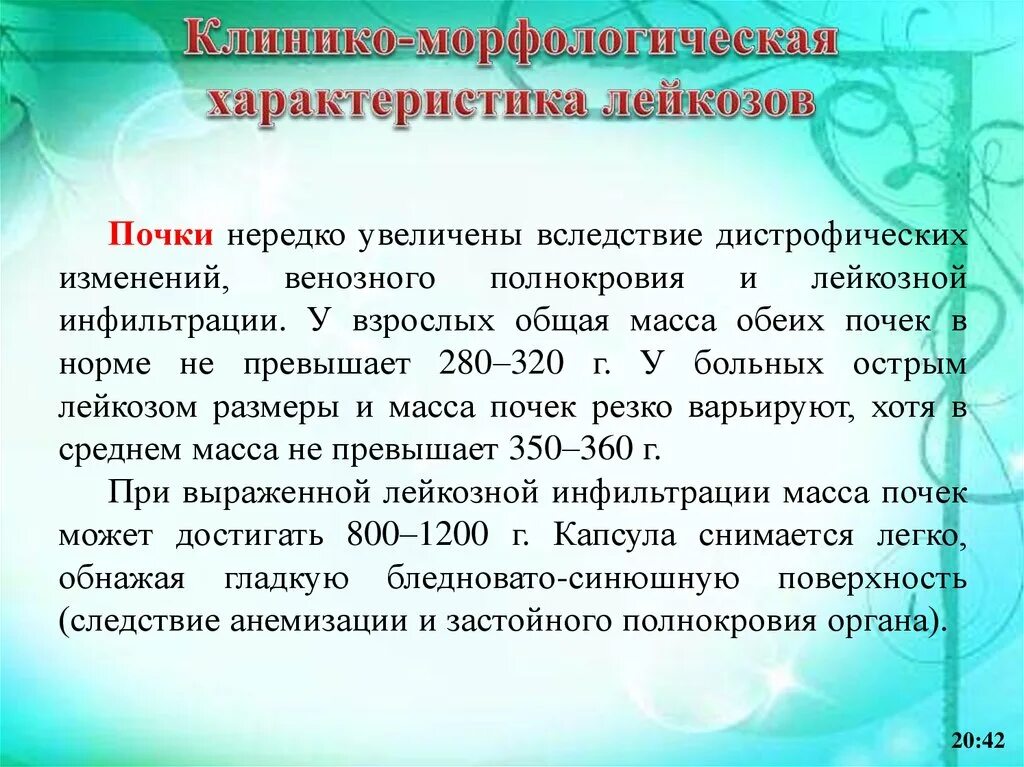 Клинико-морфологическая характеристика лейкозов

Почки нередко увеличены вследствие дистрофических изменений, венозного полнокровия и лейкозной инфильтрации. У взрослых общая масса обеих почек в норме не превышает 280–320 г. У больных острым лейкозом размеры и масса почек резко варьируют, хотя в среднем масса не превышает 350–360 г.

При выраженной лейкозной инфильтрации масса почек может достигать 800–1200 г. Капсула снимается легко, обнажая гладкую бледновато-синюшную поверхность (следствие анемизации и застойного полнокровия органа).

20:42